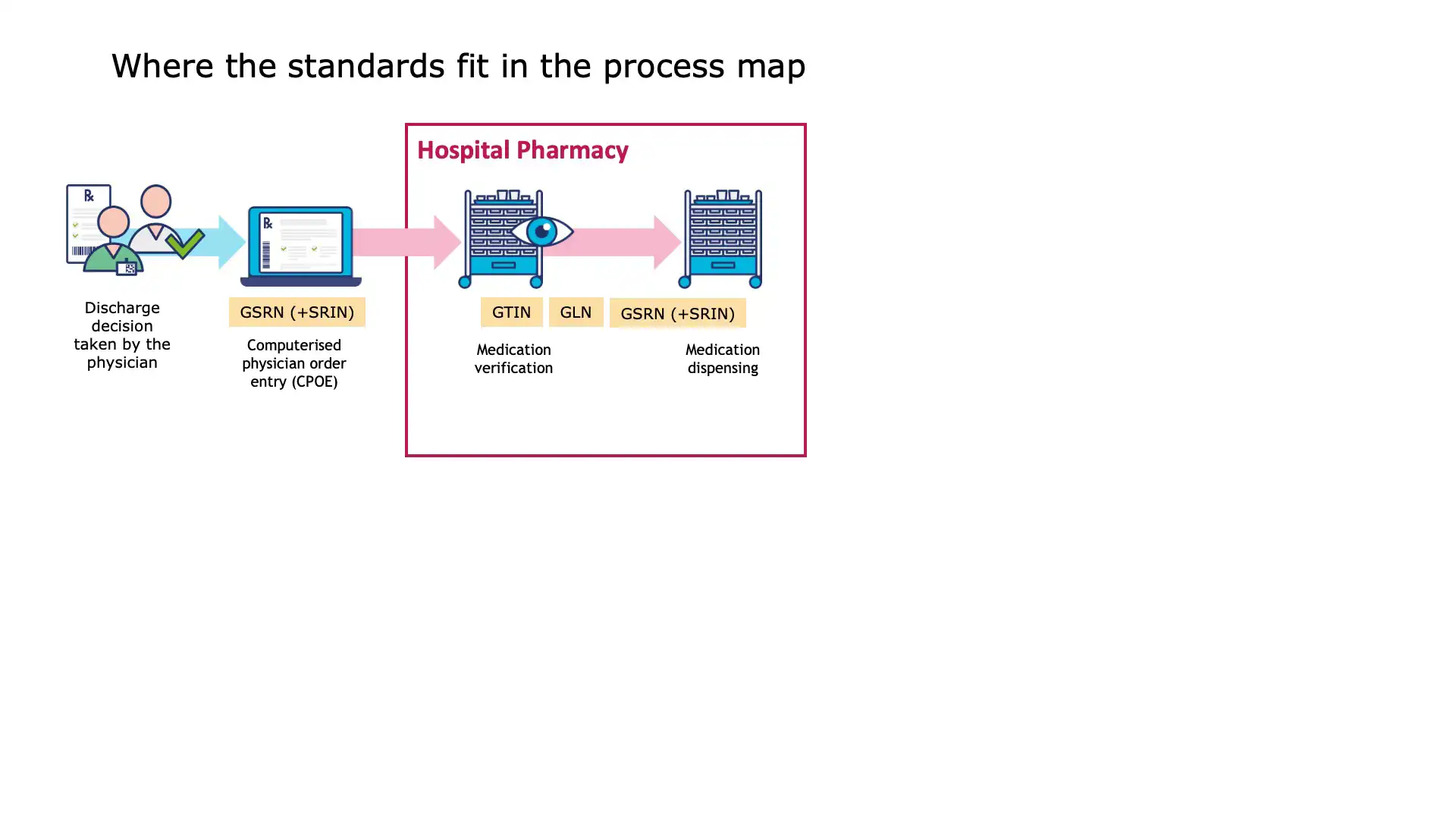 Where the standards fit in the process map

Hospital Pharmacy

Discharge decision taken by the physician

GSRN (+SRIN)

Computerised physician order entry (CPOE)

GTIN

GLN

GSRN (+SRIN)

Medication verification

Medication dispensing